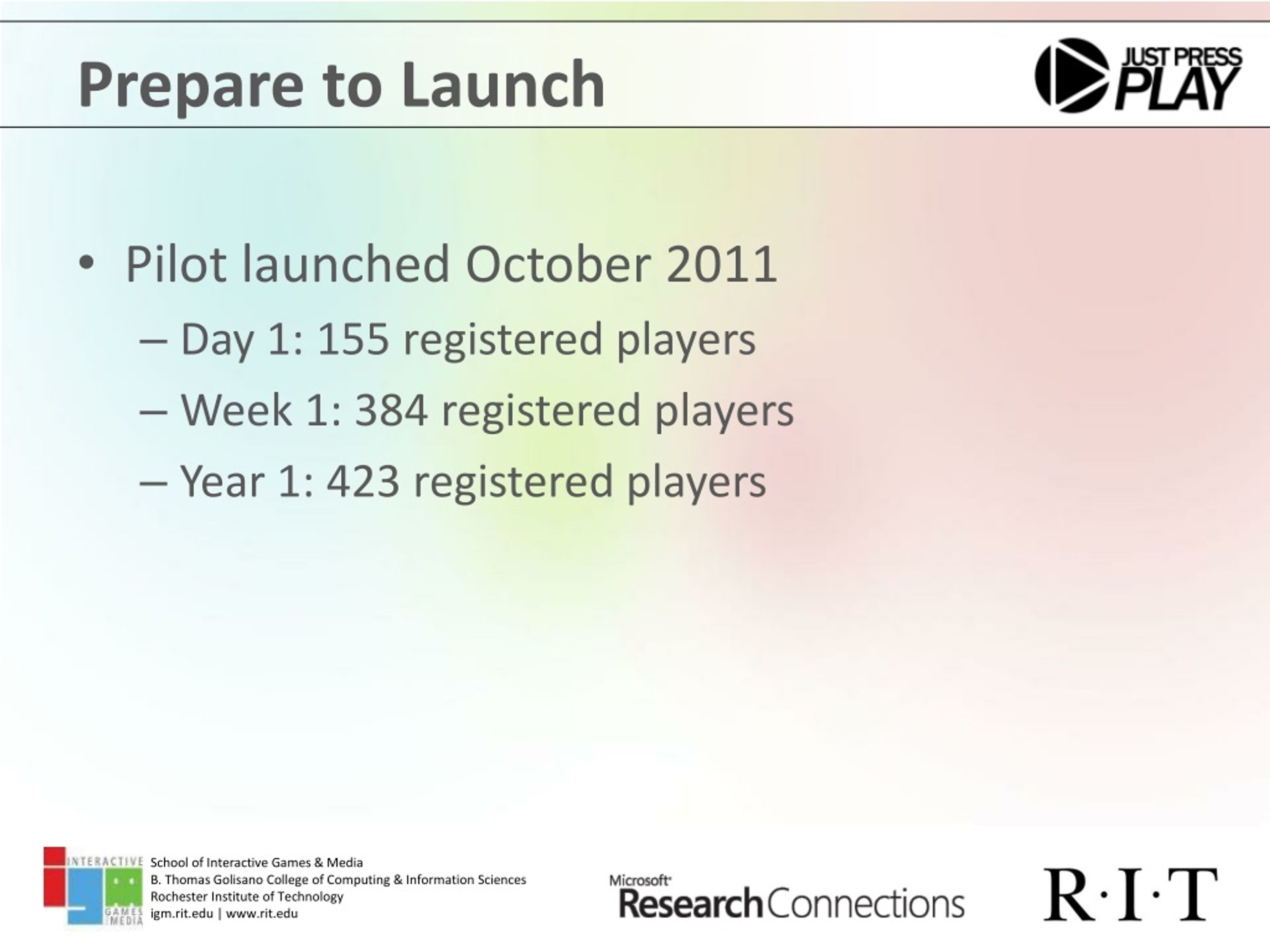 Prepare to Launch

JUST PRESS PLAY

• Pilot launched October 2011
– Day 1: 155 registered players
– Week 1: 384 registered players
– Year 1: 423 registered players

INTERACTIVE GAMES MEDIA

School of Interactive Games & Media
B. Thomas Golisano College of Computing & Information Sciences
Rochester Institute of Technology
igm.rit.edu | www.rit.edu

Microsoft Research Connections

R·I·T